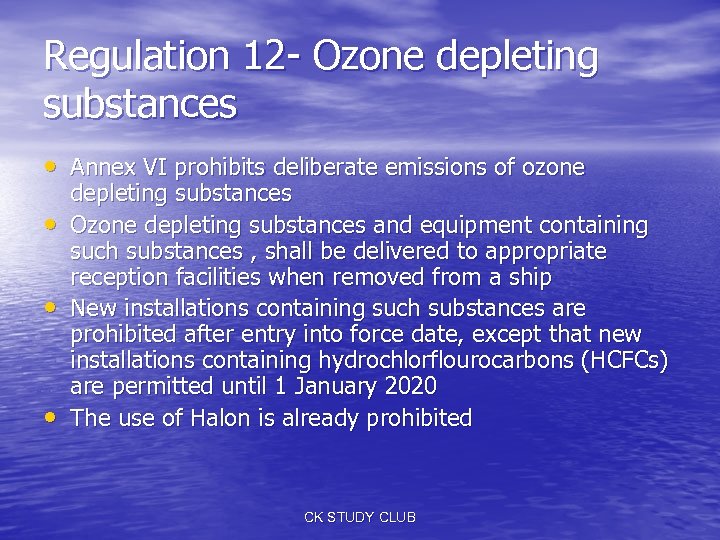 Regulation 12- Ozone depleting substances

• Annex VI prohibits deliberate emissions of ozone depleting substances
• Ozone depleting substances and equipment containing such substances , shall be delivered to appropriate reception facilities when removed from a ship
• New installations containing such substances are prohibited after entry into force date, except that new installations containing hydrochlorflourocarbons (HCFCs) are permitted until 1 January 2020
• The use of Halon is already prohibited

CK STUDY CLUB